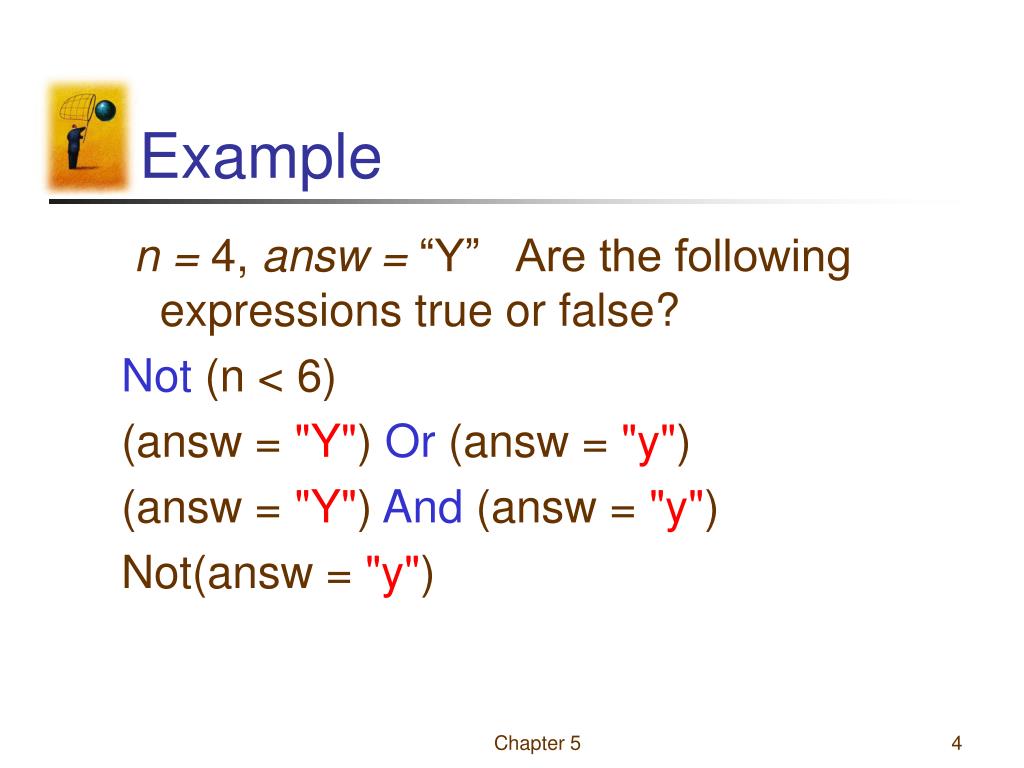 Example

n = 4, answ = “Y” Are the following expressions true or false?

Not (n < 6)

(answ = "Y") Or (answ = "y")

(answ = "Y") And (answ = "y")

Not(answ = "y")

Chapter 5

4